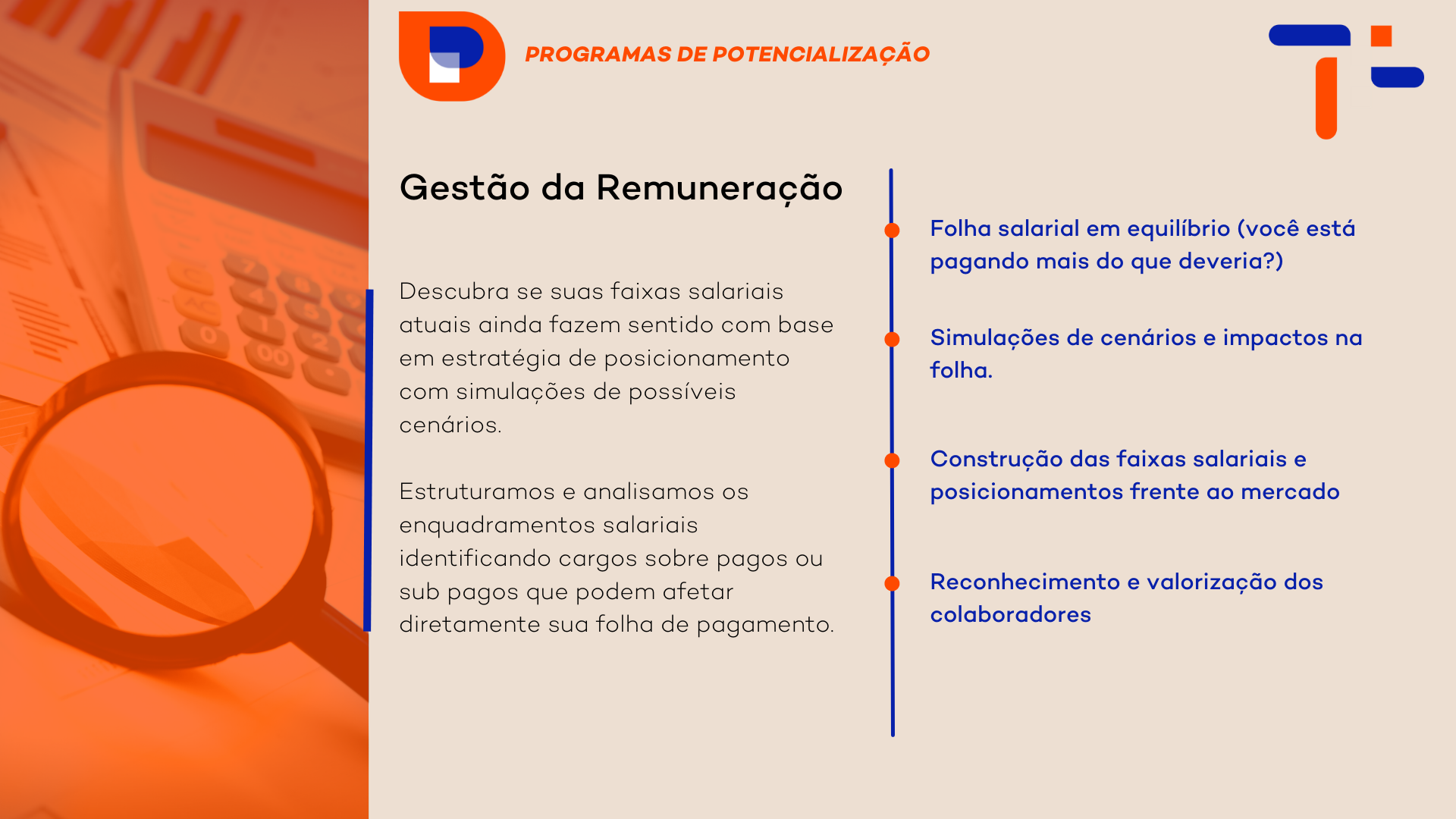 PROGRAMAS DE POTENCIALIZAÇÃO

Gestão da Remuneração

Descubra se suas faixas salariais atuais ainda fazem sentido com base em estratégia de posicionamento com simulações de possíveis cenários.

Estruturamos e analisamos os enquadramentos salariais identificando cargos sobre pagos ou sub pagos que podem afetar diretamente sua folha de pagamento.

Folha salarial em equilíbrio (você está pagando mais do que deveria?)

Simulações de cenários e impactos na folha.

Construção das faixas salariais e posicionamentos frente ao mercado

Reconhecimento e valorização dos colaboradores